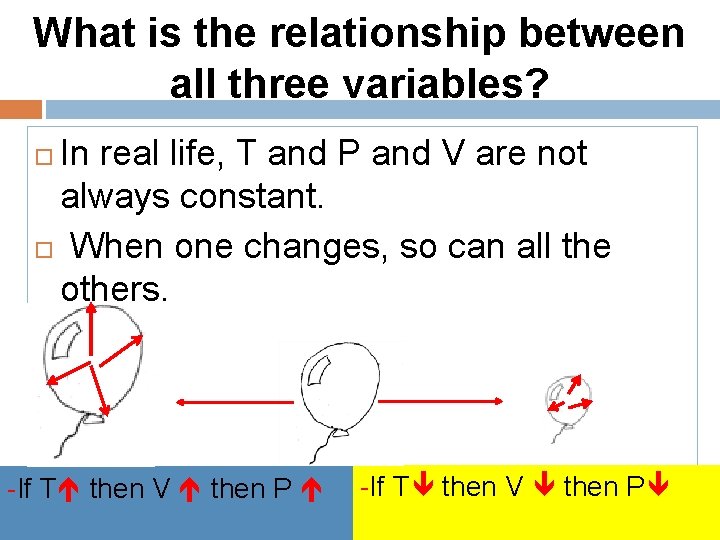 What is the relationship between all three variables?

□ In real life, T and P and V are not always constant.

□ When one changes, so can all the others.

-If T↑ then V ↑ then P ↑

-If T↓ then V ↓ then P↓